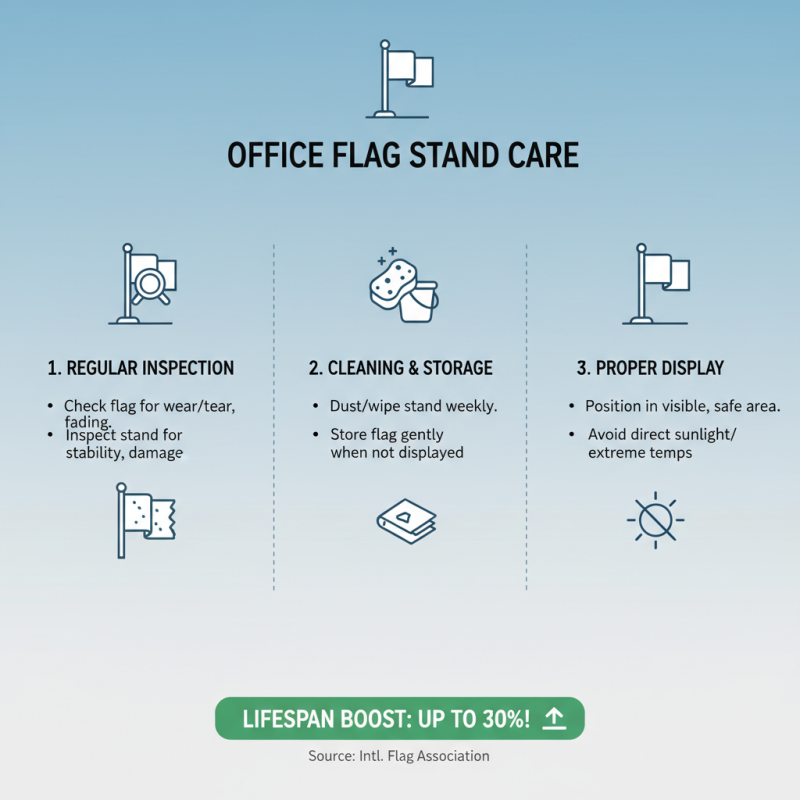 OFFICE FLAG STAND CARE

1. REGULAR INSPECTION

• Check flag for wear/tear, fading.
• Inspect stand for stability, damage

2. CLEANING & STORAGE

• Dust/wipe stand weekly.
• Store flag gently when not displayed

3. PROPER DISPLAY

• Position in visible, safe area.
• Avoid direct sunlight/ extreme temps

LIFESPAN BOOST: UP TO 30%!

Source: Intl. Flag Association